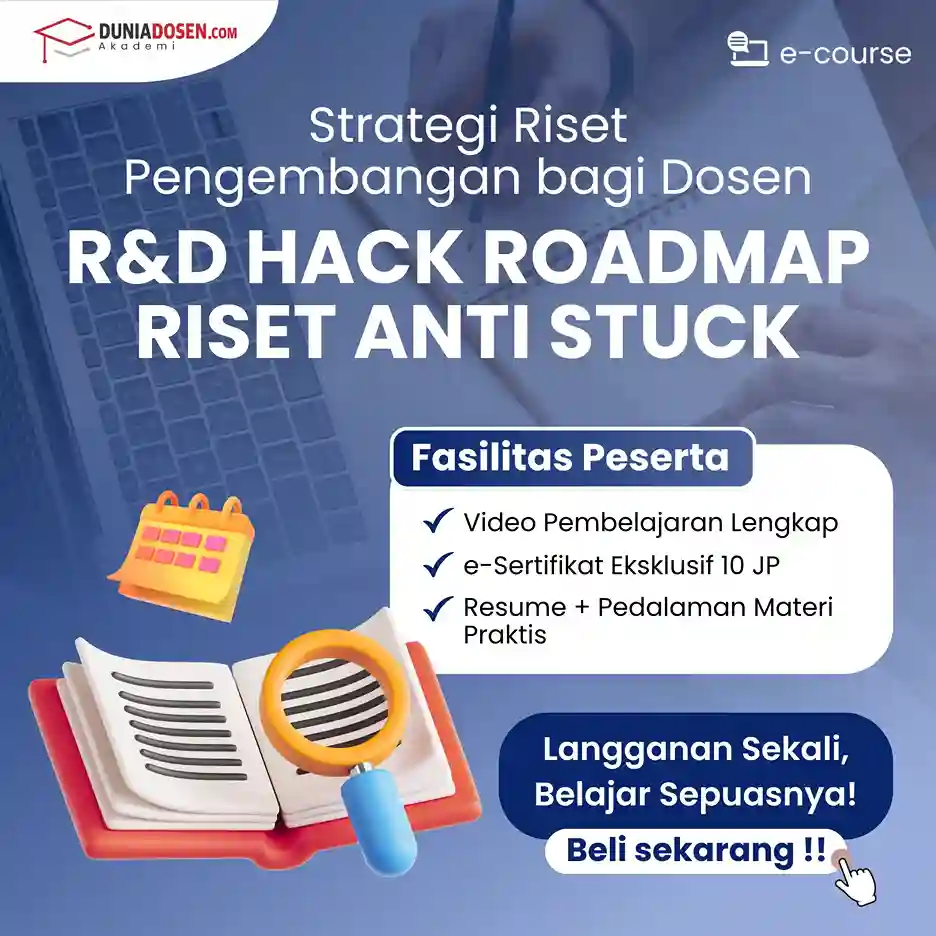 DUNIADOSEN.COM
Akademi

e-course

Strategi Riset Pengembangan bagi Dosen

R&D HACK ROADMAP RISET ANTI STUCK

Fasilitas Peserta

✓ Video Pembelajaran Lengkap
✓ e-Sertifikat Eksklusif 10 JP
✓ Resume + Pedalaman Materi Praktis

Langganan Sekali, Belajar Sepuasnya!

Beli sekarang !!